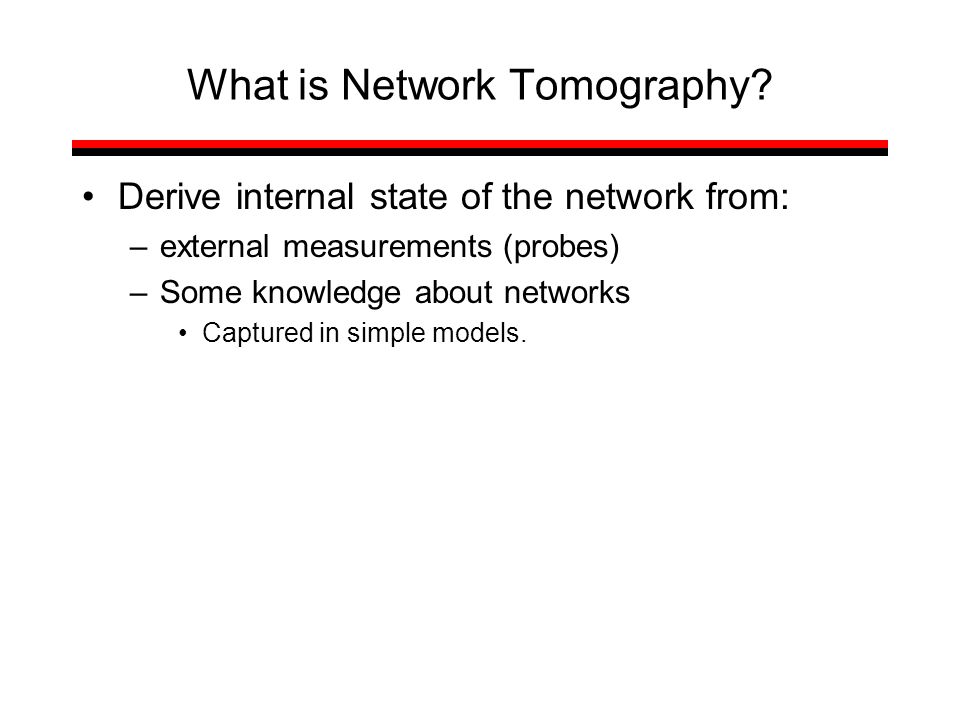 What is Network Tomography?

• Derive internal state of the network from:
 – external measurements (probes)
 – Some knowledge about networks
  • Captured in simple models.